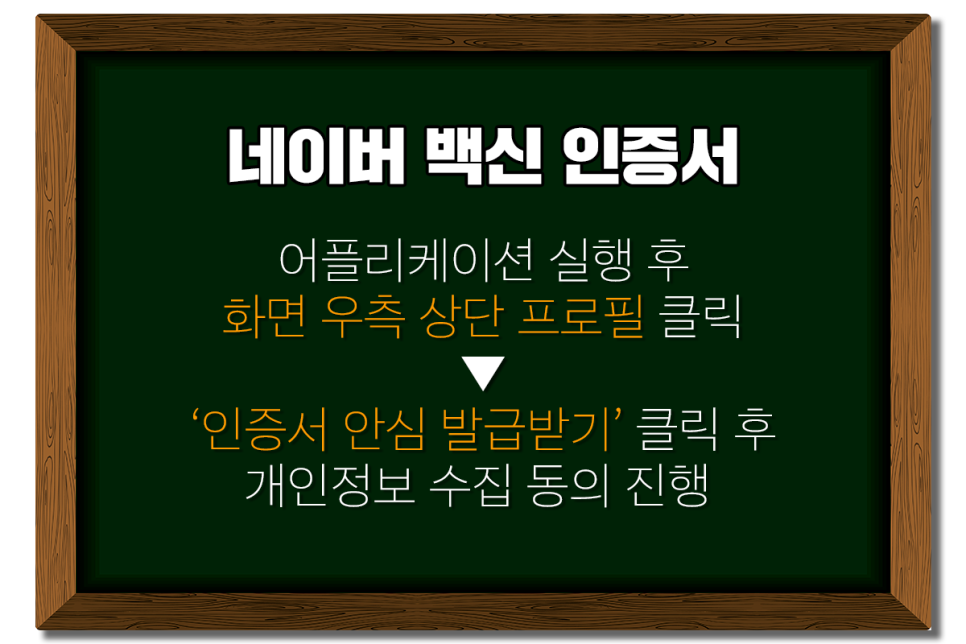 네이버 백신 인증서

어플리케이션 실행 후
화면 우측 상단 프로필 클릭
▼
'인증서 안심 발급받기' 클릭 후
개인정보 수집 동의 진행